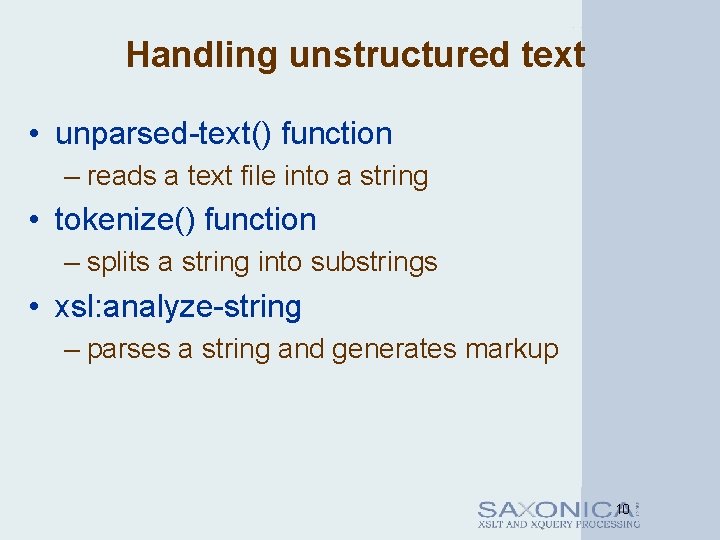 Handling unstructured text

• unparsed-text() function
– reads a text file into a string
• tokenize() function
– splits a string into substrings
• xsl:analyze-string
– parses a string and generates markup

SAXONICA
XSLT AND XQUERY PROCESSING

10